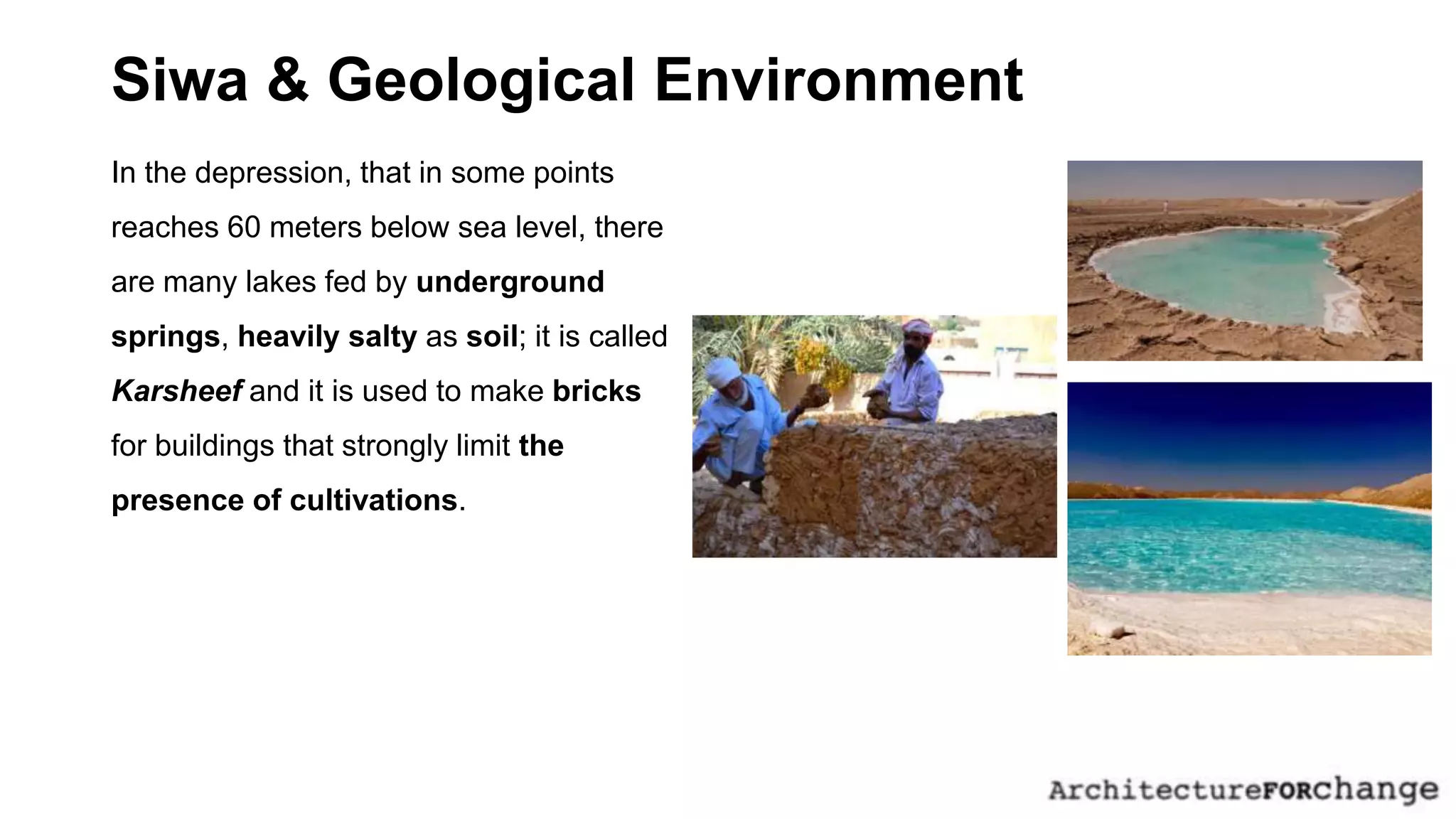 Siwa & Geological Environment

In the depression, that in some points reaches 60 meters below sea level, there are many lakes fed by underground springs, heavily salty as soil; it is called Karsheef and it is used to make bricks for buildings that strongly limit the presence of cultivations.

ArchitectureFORchange